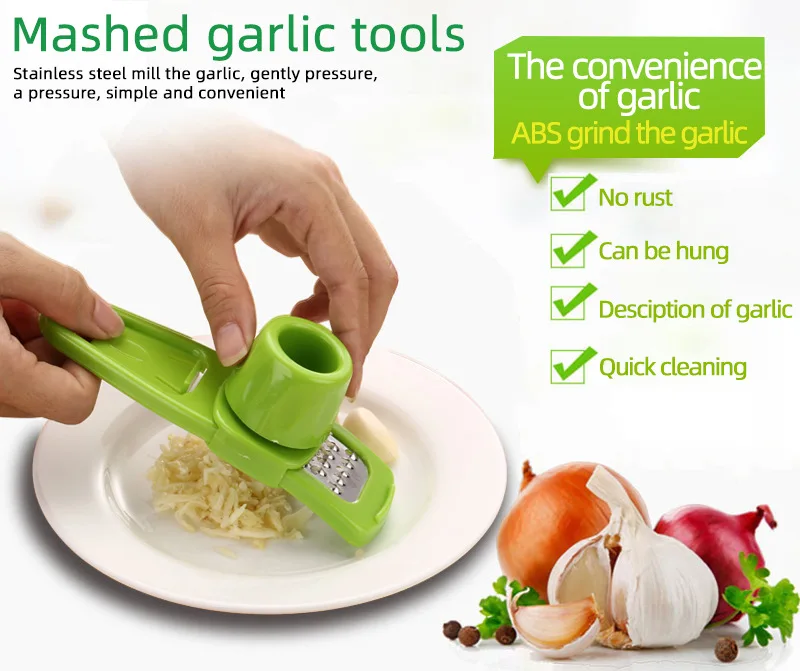 Mashed garlic tools

Stainless steel mill the garlic, gently pressure, a pressure, simple and convenient

The convenience of garlic
ABS grind the garlic

No rust

Can be hung

Desciption of garlic

Quick cleaning